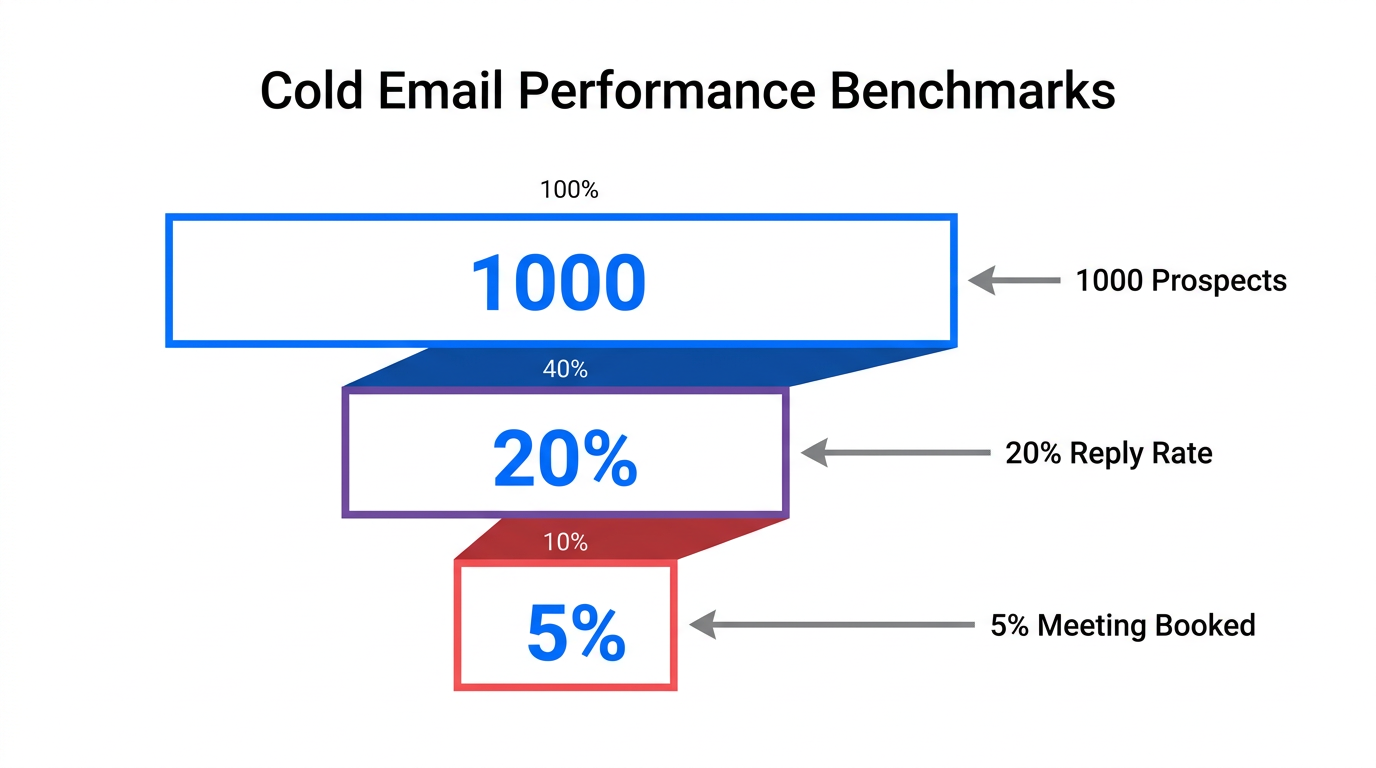 Cold Email Performance Benchmarks

100%

1000

1000 Prospects

40%

20%

20% Reply Rate

10%

5%

5% Meeting Booked